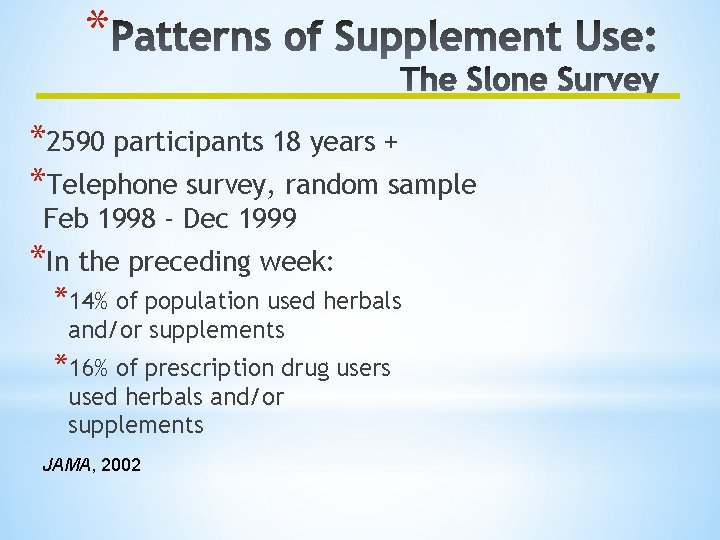 *Patterns of Supplement Use:
The Slone Survey

*2590 participants 18 years +

*Telephone survey, random sample Feb 1998 - Dec 1999

*In the preceding week:

*14% of population used herbals and/or supplements

*16% of prescription drug users used herbals and/or supplements

JAMA, 2002